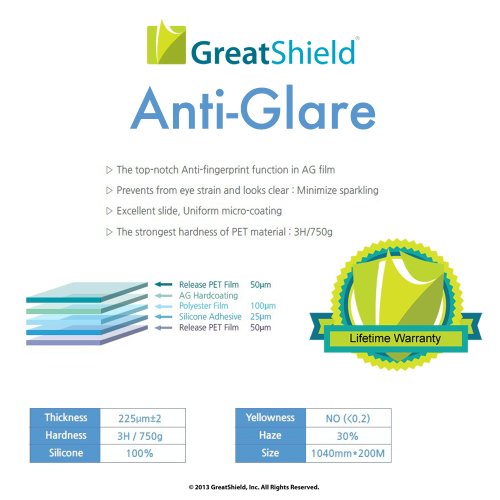 GreatShield®

Anti-Glare

▷ The top-notch Anti-fingerprint function in AG film

▷ Prevents from eye strain and looks clear : Minimize sparkling

▷ Excellent slide, Uniform micro-coating

▷ The strongest hardness of PET material : 3H/750g

Release PET Film 50μm
AG Hardcoating
Polyester Film 100μm
Silicone Adhesive 25μm
Release PET Film 50μm

Lifetime Warranty

| Thickness | 225μm±2 |
|---|---|
| Hardness | 3H / 750g |
| Silicone | 100% |

| Yellowness | NO (<0.2) |
|---|---|
| Haze | 30% |
| Size | 1040mm*200M |

© 2013 GreatShield, Inc. All Rights Reserved.